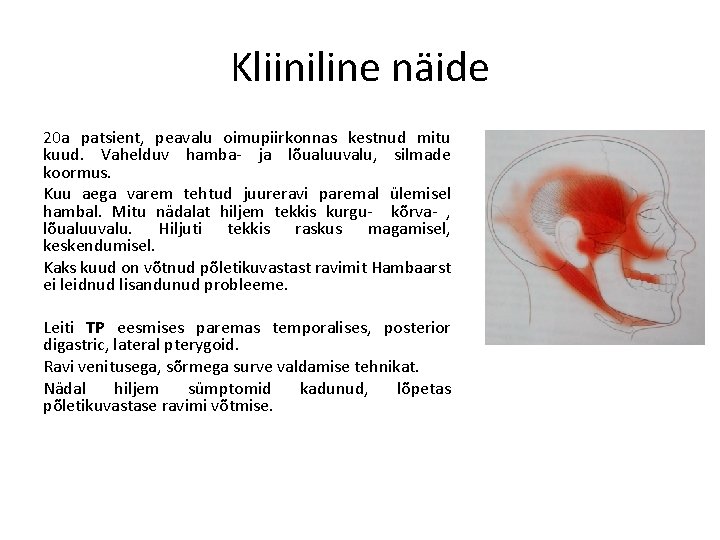 Kliiniline näide

20a patsient, peavalu oimupiirkonnas kestnud mitu kuud. Vahelduv hamba- ja lõualuuvalu, silmade koormus.

Kuu aega varem tehtud juureravi paremal ülemisel hambal. Mitu nädalat hiljem tekkis kurgu- kõrva- , lõualuuvalu. Hiljuti tekkis raskus magamisel, keskendumisel.

Kaks kuud on võtnud põletikuvastast ravimit Hambaarst ei leidnud lisandunud probleeme.

Leiti TP eesmises paremas temporalises, posterior digastric, lateral pterygoid.

Ravi venitusega, sõrmega surve valdamise tehnikat.

Nädal hiljem sümptomid kadunud, lõpetas põletikuvastase ravimi võtmise.